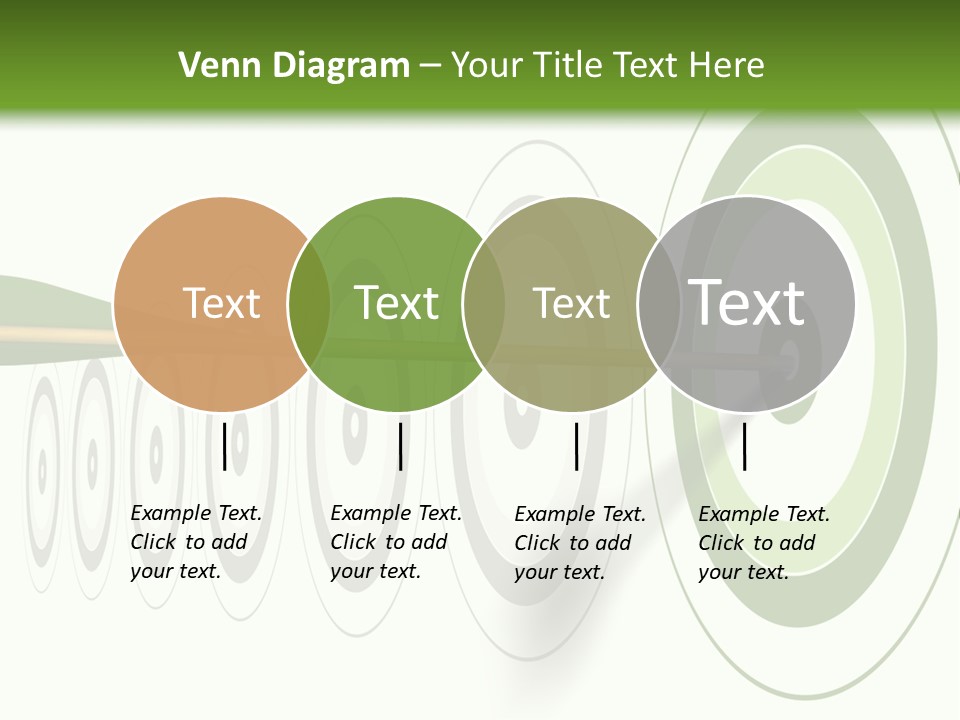 Venn Diagram – Your Title Text Here

Text

Text

Text

Text

Example Text. Click to add your text.

Example Text. Click to add your text.

Example Text. Click to add your text.

Example Text. Click to add your text.